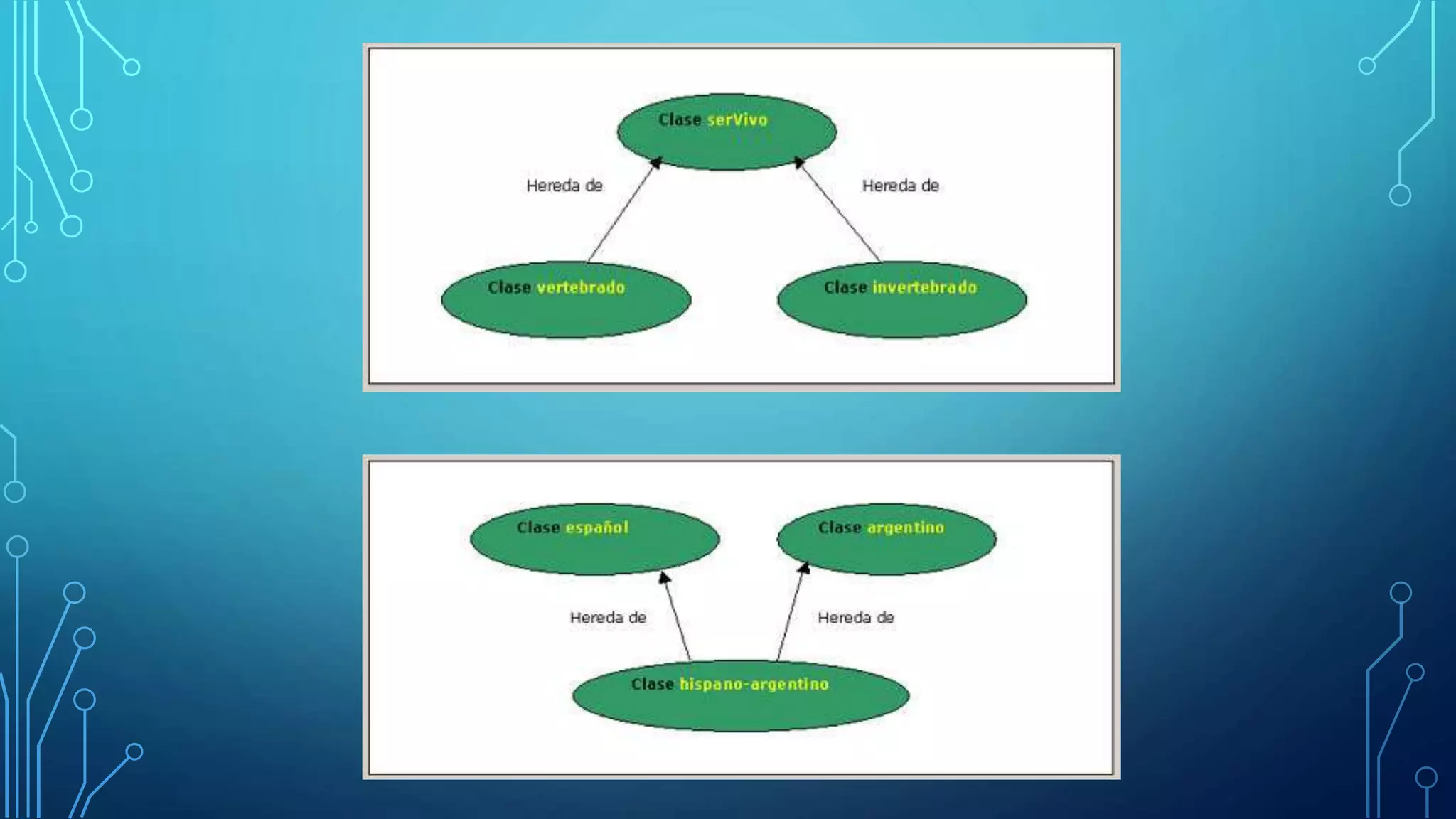 Clase serVivo

Hereda de

Hereda de

Clase vertebrado

Clase invertebrado

Clase español

Clase argentino

Hereda de

Hereda de

Clase hispano-argentino